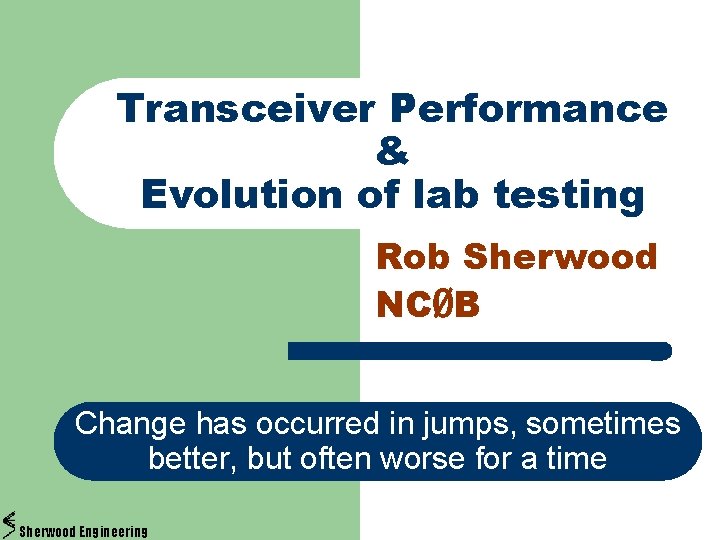 Transceiver Performance
&
Evolution of lab testing

Rob Sherwood
NCØB

Change has occurred in jumps, sometimes better, but often worse for a time

Sherwood Engineering